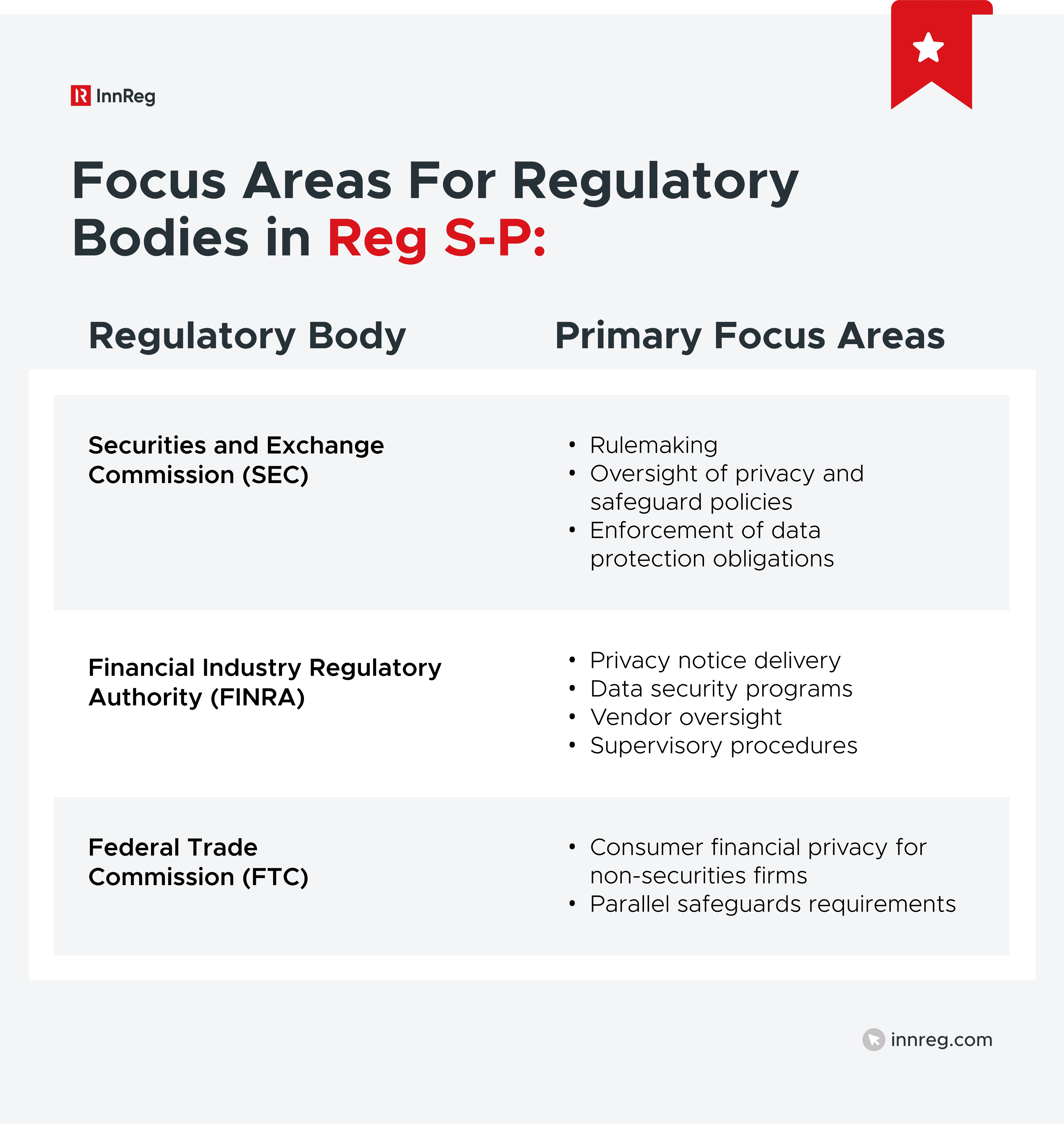 InnReg

Focus Areas For Regulatory Bodies in Reg S-P:

| Regulatory Body | Primary Focus Areas |
|---|---|
| Securities and Exchange Commission (SEC) | • Rulemaking • Oversight of privacy and safeguard policies • Enforcement of data protection obligations |
| Financial Industry Regulatory Authority (FINRA) | • Privacy notice delivery • Data security programs • Vendor oversight • Supervisory procedures |
| Federal Trade Commission (FTC) | • Consumer financial privacy for non-securities firms • Parallel safeguards requirements |

innreg.com